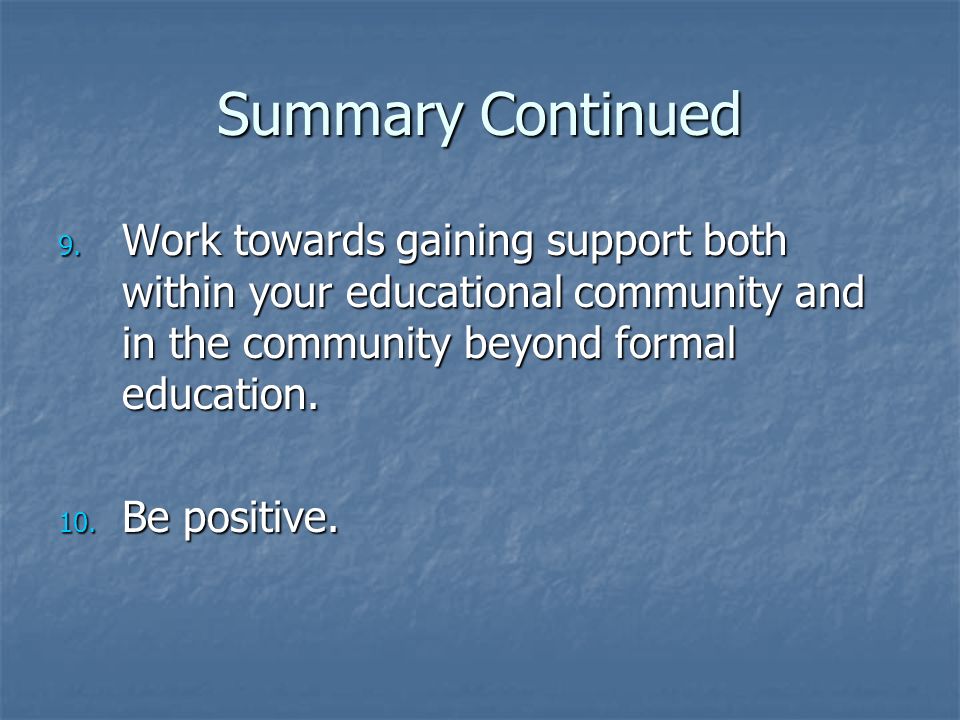 Summary Continued

9. Work towards gaining support both within your educational community and in the community beyond formal education.

10. Be positive.